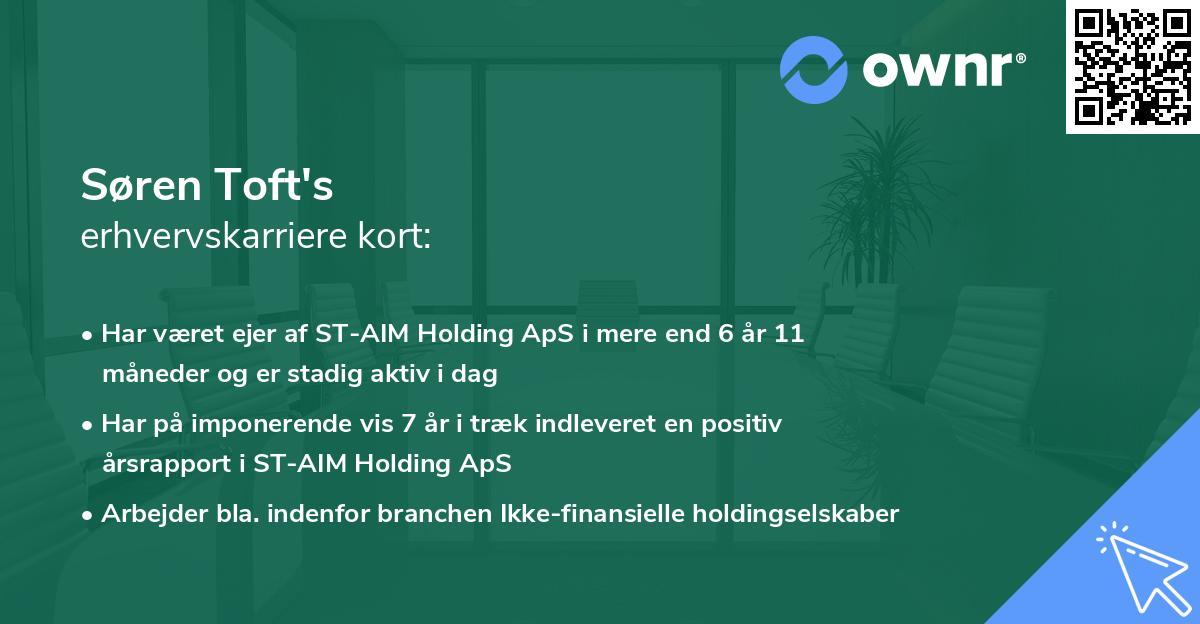 ownr®

Søren Toft's
erhvervskarriere kort:

• Har været ejer af ST-AIM Holding ApS i mere end 6 år 11 måneder og er stadig aktiv i dag

• Har på imponerende vis 7 år i træk indleveret en positiv årsrapport i ST-AIM Holding ApS

• Arbejder bla. indenfor branchen Ikke-finansielle holdingselskaber